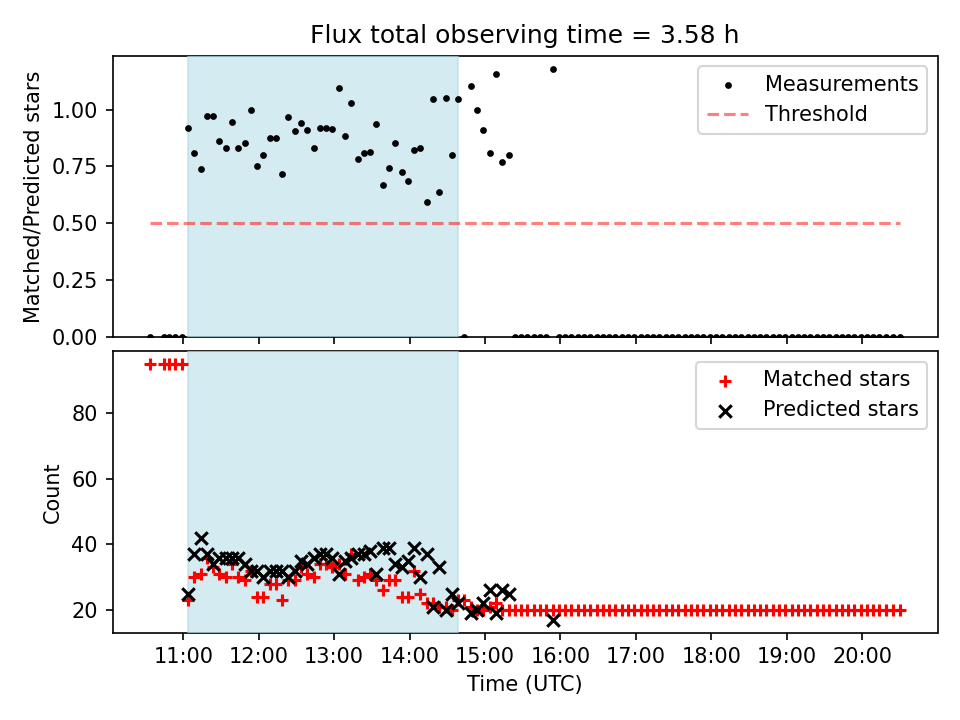 Flux total observing time = 3.58 h

Matched/Predicted stars

1.00
0.75
0.50
0.25
0.00

Measurements
Threshold

Count

80
60
40
20

Matched stars
Predicted stars

11:00 12:00 13:00 14:00 15:00 16:00 17:00 18:00 19:00 20:00

Time (UTC)